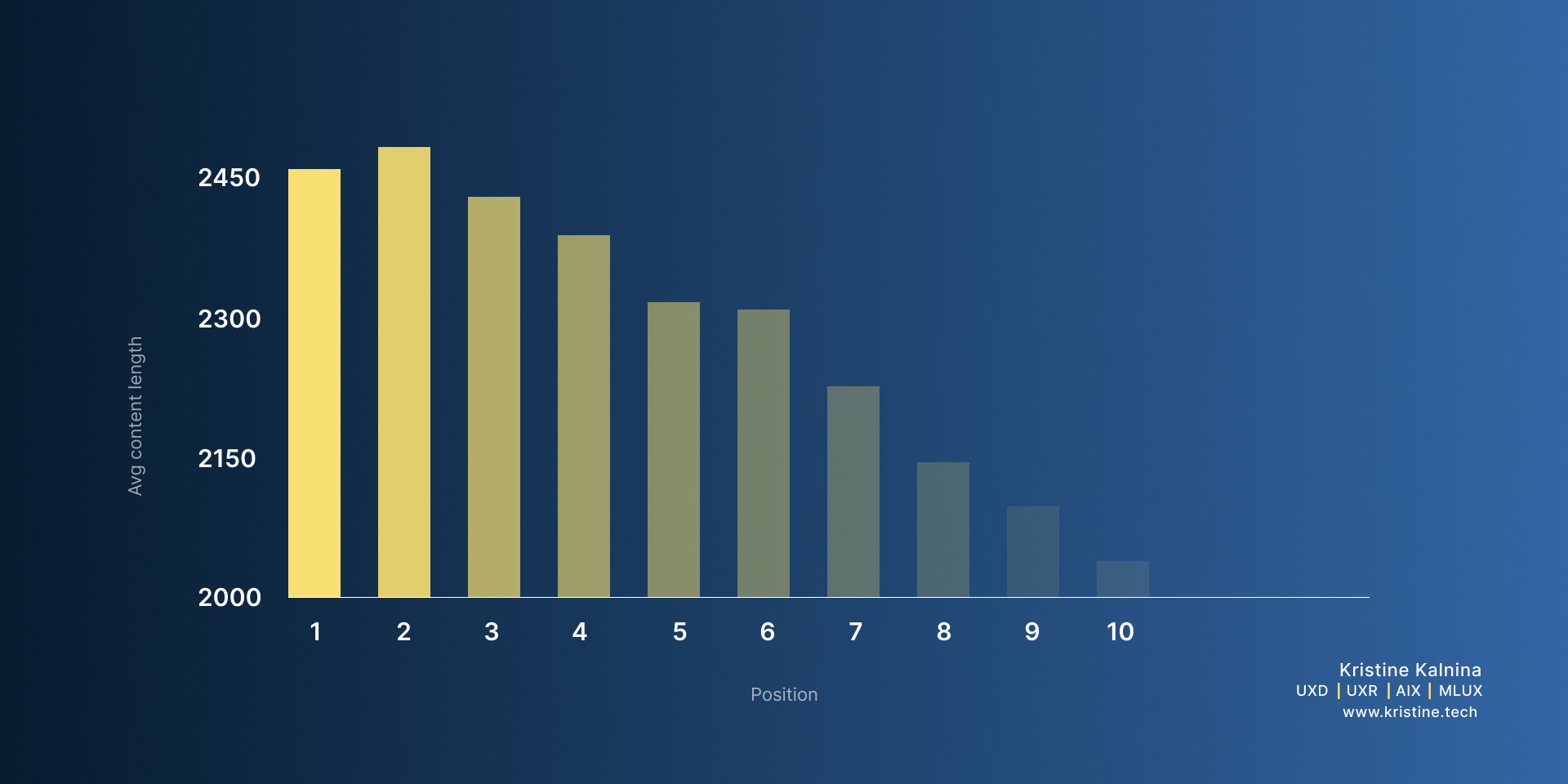 Avg content length

2450
2300
2150
2000

1 2 3 4 5 6 7 8 9 10

Position

Kristine Kalnina
UXD | UXR | AIX | MLUX
www.kristine.tech